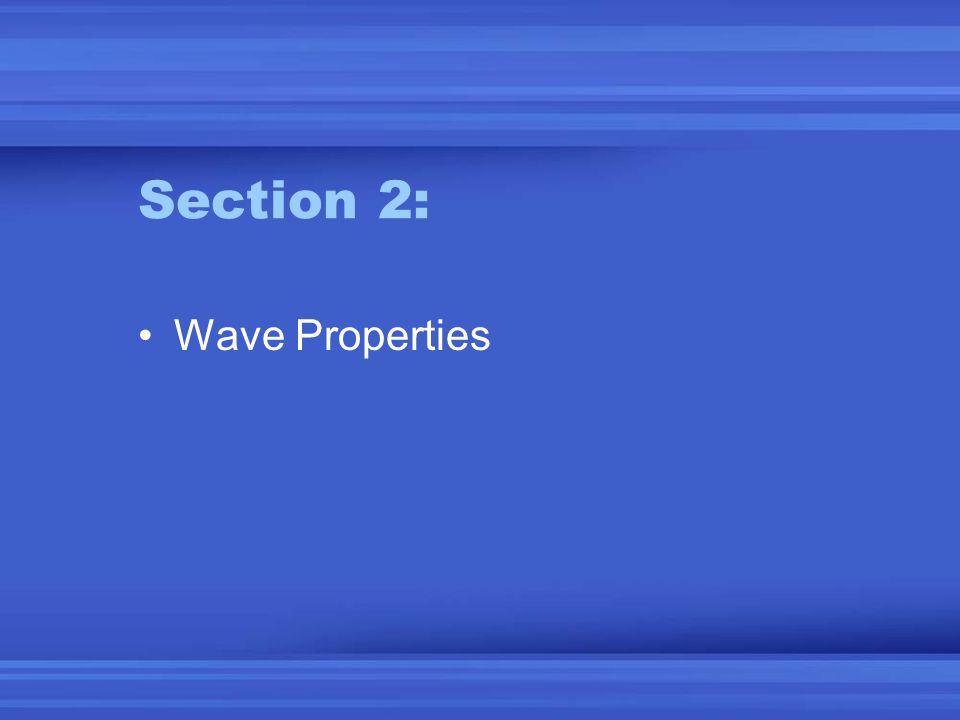 Section 2:

• Wave Properties